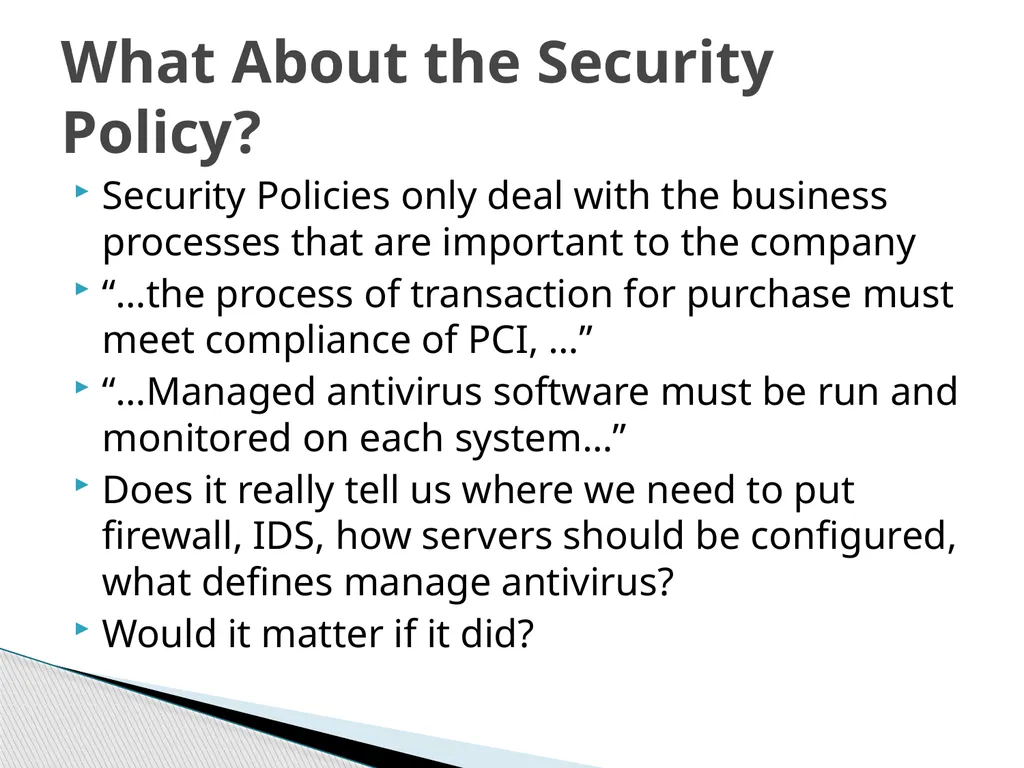 What About the Security Policy?

Security Policies only deal with the business processes that are important to the company

“…the process of transaction for purchase must meet compliance of PCI, …”

“…Managed antivirus software must be run and monitored on each system…”

Does it really tell us where we need to put firewall, IDS, how servers should be configured, what defines manage antivirus?

Would it matter if it did?